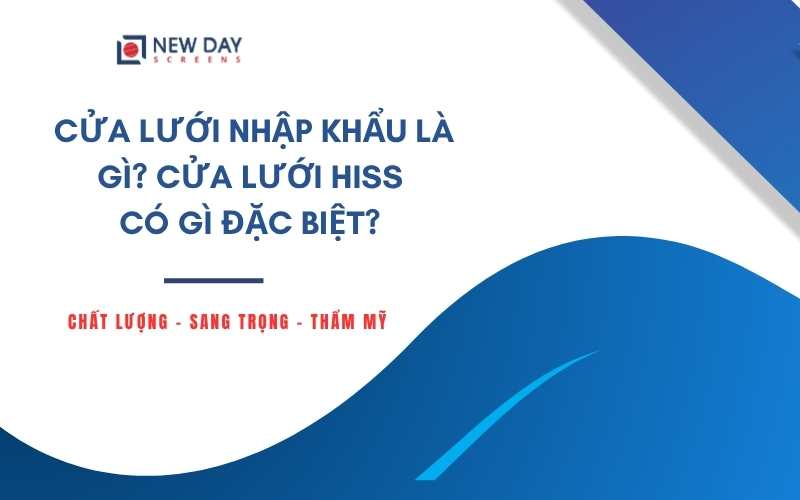 NEW DAY
SCREENS

CỬA LƯỚI NHẬP KHẨU LÀ GÌ? CỬA LƯỚI HISS CÓ GÌ ĐẶC BIỆT?

CHẤT LƯỢNG - SANG TRỌNG - THẨM MỸ